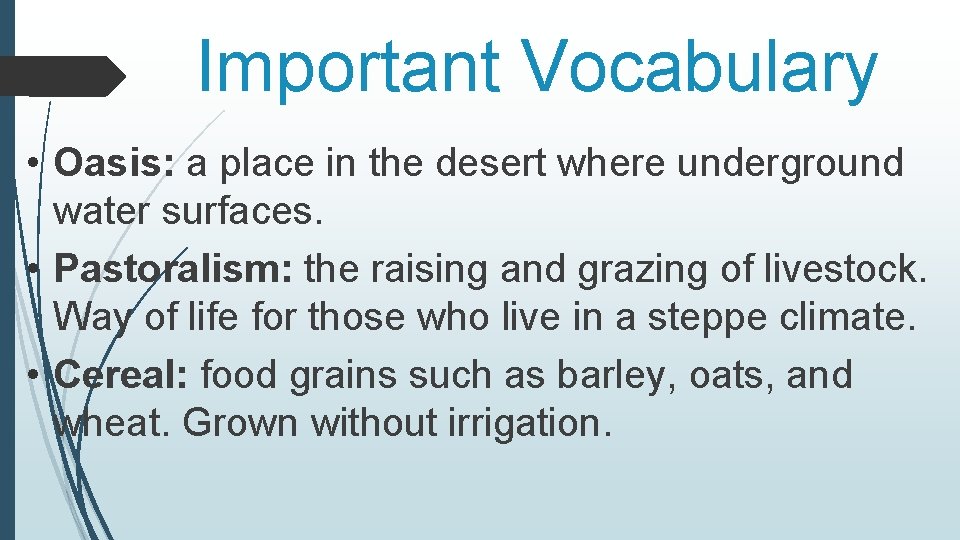 Important Vocabulary

• Oasis: a place in the desert where underground water surfaces.
• Pastoralism: the raising and grazing of livestock. Way of life for those who live in a steppe climate.
• Cereal: food grains such as barley, oats, and wheat. Grown without irrigation.